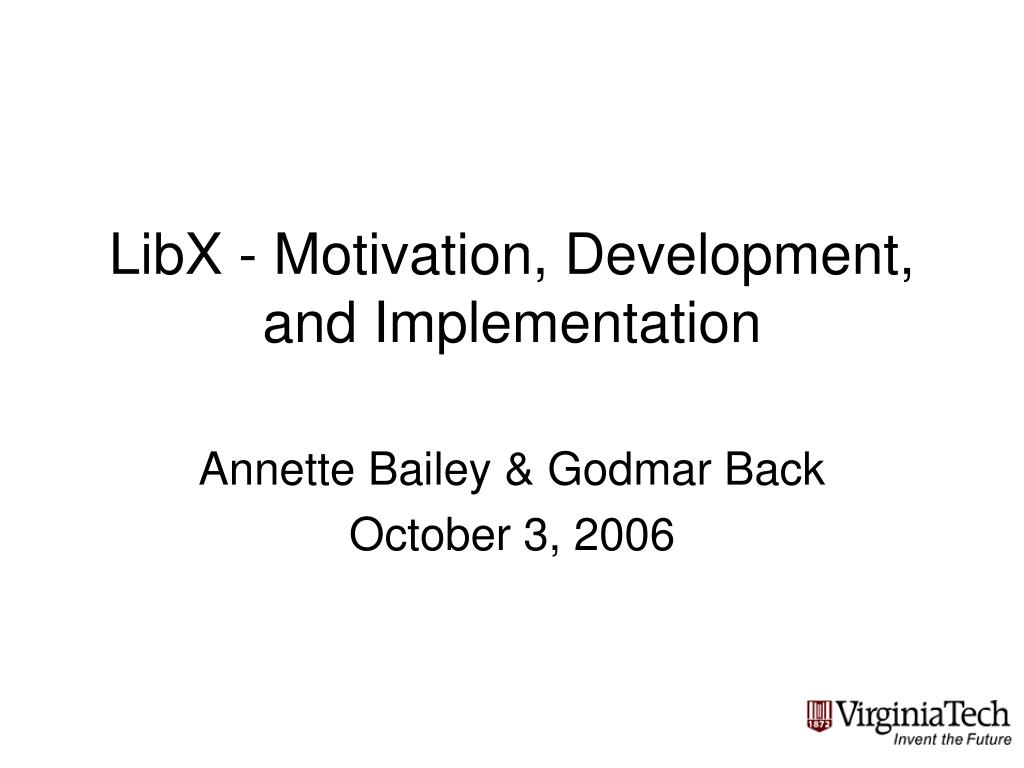 LibX - Motivation, Development, and Implementation

Annette Bailey & Godmar Back
October 3, 2006

1872 VirginiaTech
Invent the Future